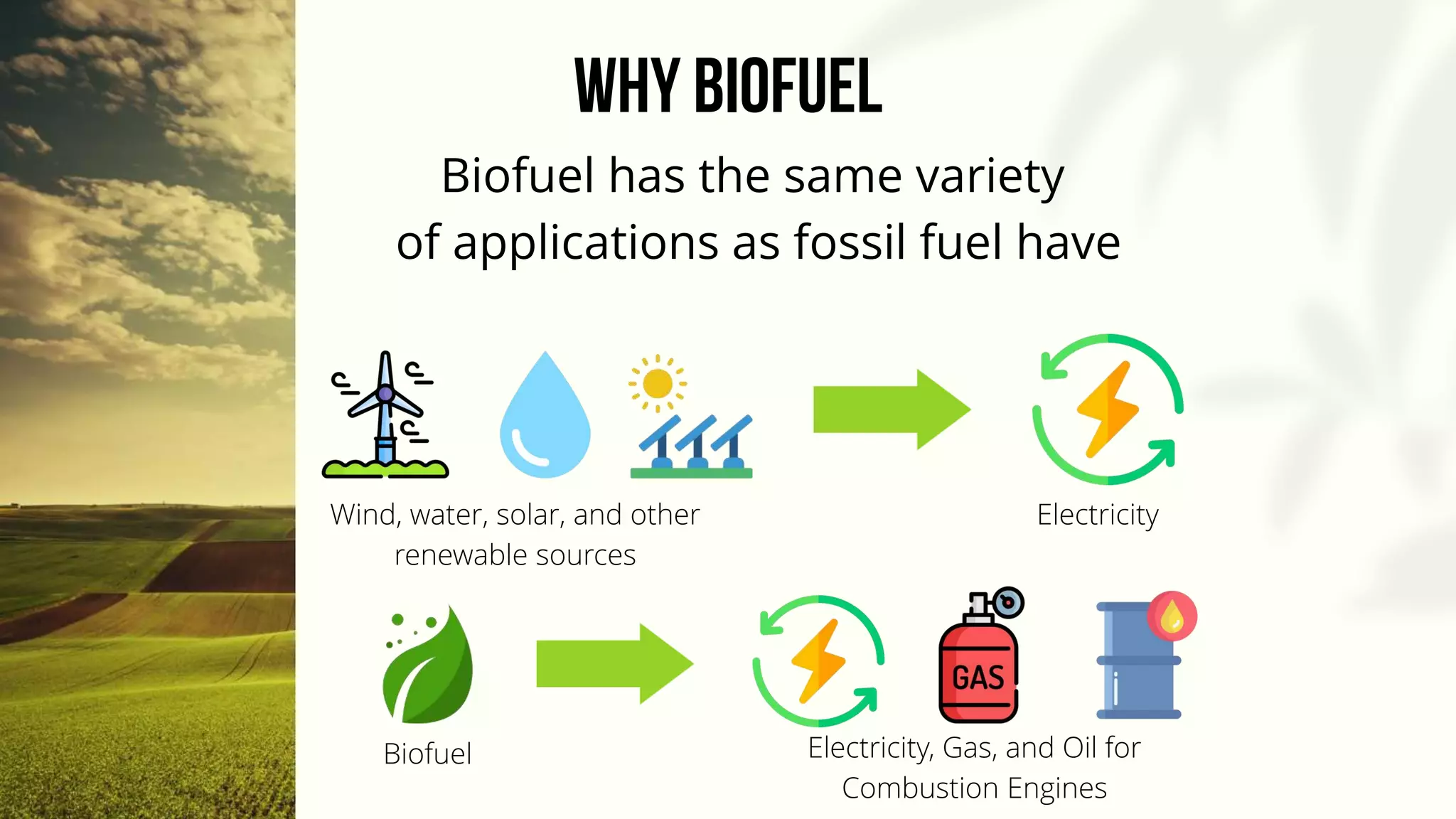 WHY BIOFUEL

Biofuel has the same variety of applications as fossil fuel have

Wind, water, solar, and other renewable sources

Electricity

Biofuel

GAS

Electricity, Gas, and Oil for Combustion Engines